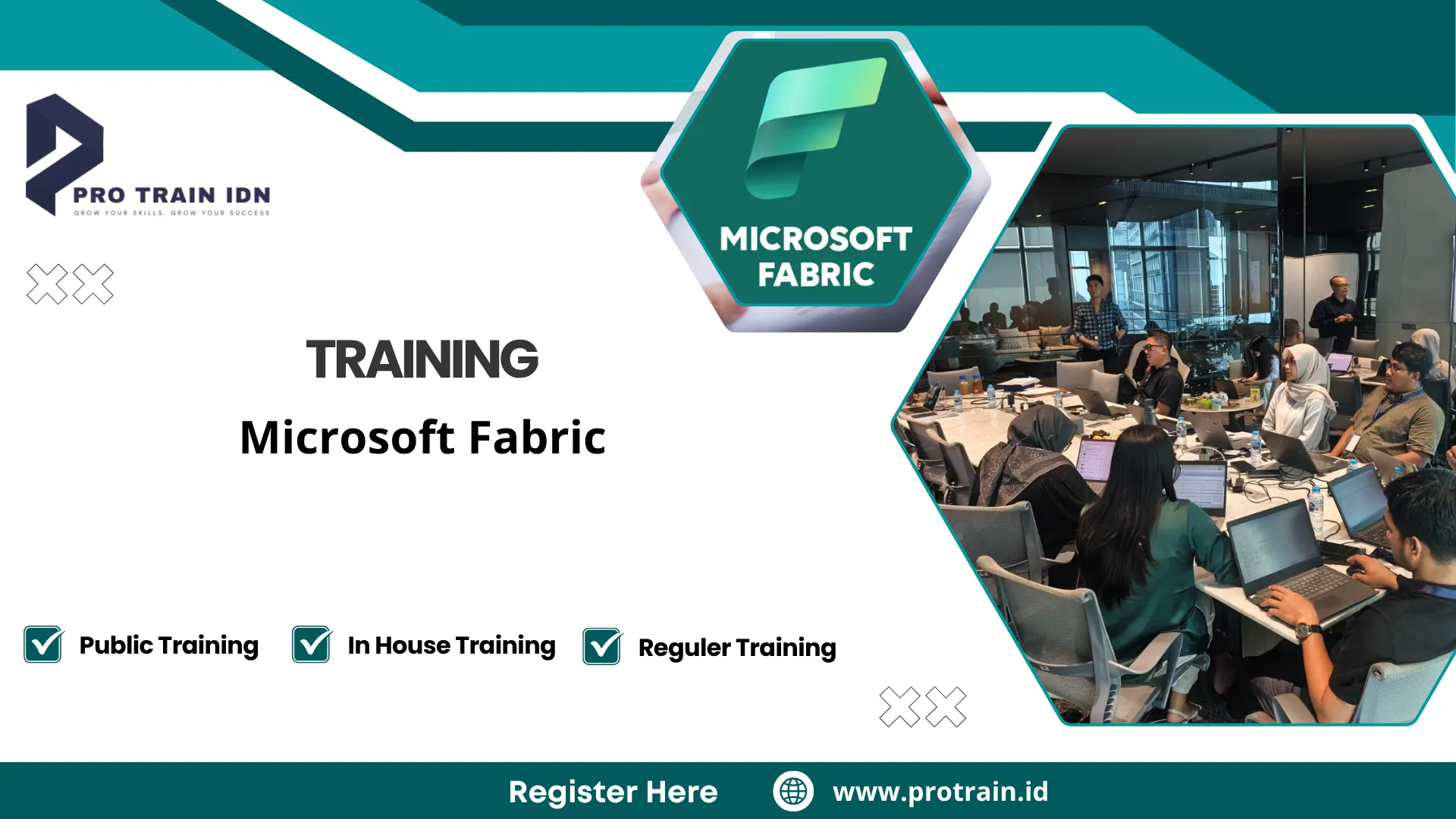 PRO TRAIN IDN
GROW YOUR SKILLS, GROW YOUR SUCCESS

MICROSOFT FABRIC

TRAINING
Microsoft Fabric

Public Training
In House Training
Reguler Training

Register Here
www.protrain.id